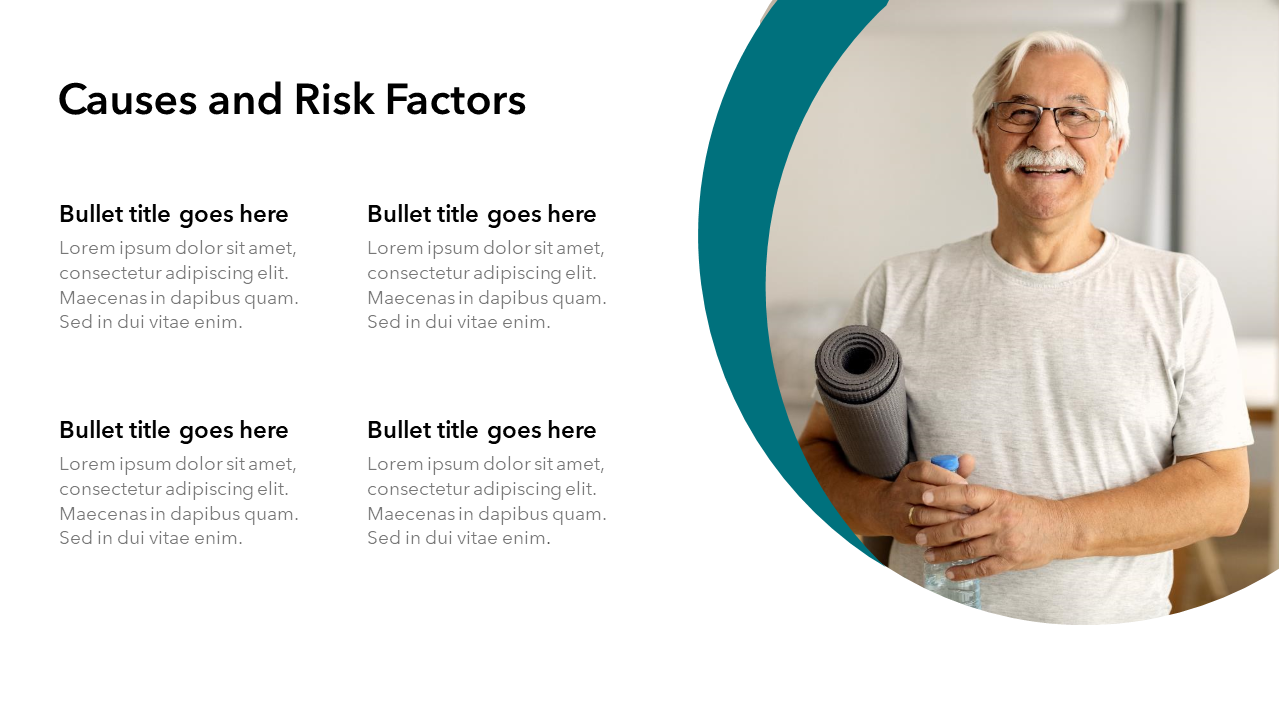 Causes and Risk Factors

Bullet title goes here
Lorem ipsum dolor sit amet, consectetur adipiscing elit. Maecenas in dapibus quam. Sed in dui vitae enim.

Bullet title goes here
Lorem ipsum dolor sit amet, consectetur adipiscing elit. Maecenas in dapibus quam. Sed in dui vitae enim.

Bullet title goes here
Lorem ipsum dolor sit amet, consectetur adipiscing elit. Maecenas in dapibus quam. Sed in dui vitae enim.

Bullet title goes here
Lorem ipsum dolor sit amet, consectetur adipiscing elit. Maecenas in dapibus quam. Sed in dui vitae enim.